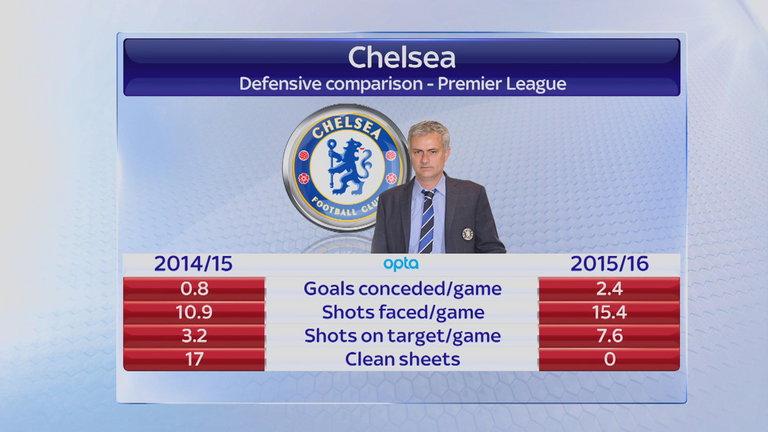 Chelsea
Defensive comparison - Premier League

CHELSEA FOOTBALL CLUB

| 2014/15 | opta | 2015/16 |
|---|---|---|
| 0.8 | Goals conceded/game | 2.4 |
| 10.9 | Shots faced/game | 15.4 |
| 3.2 | Shots on target/game | 7.6 |
| 17 | Clean sheets | 0 |